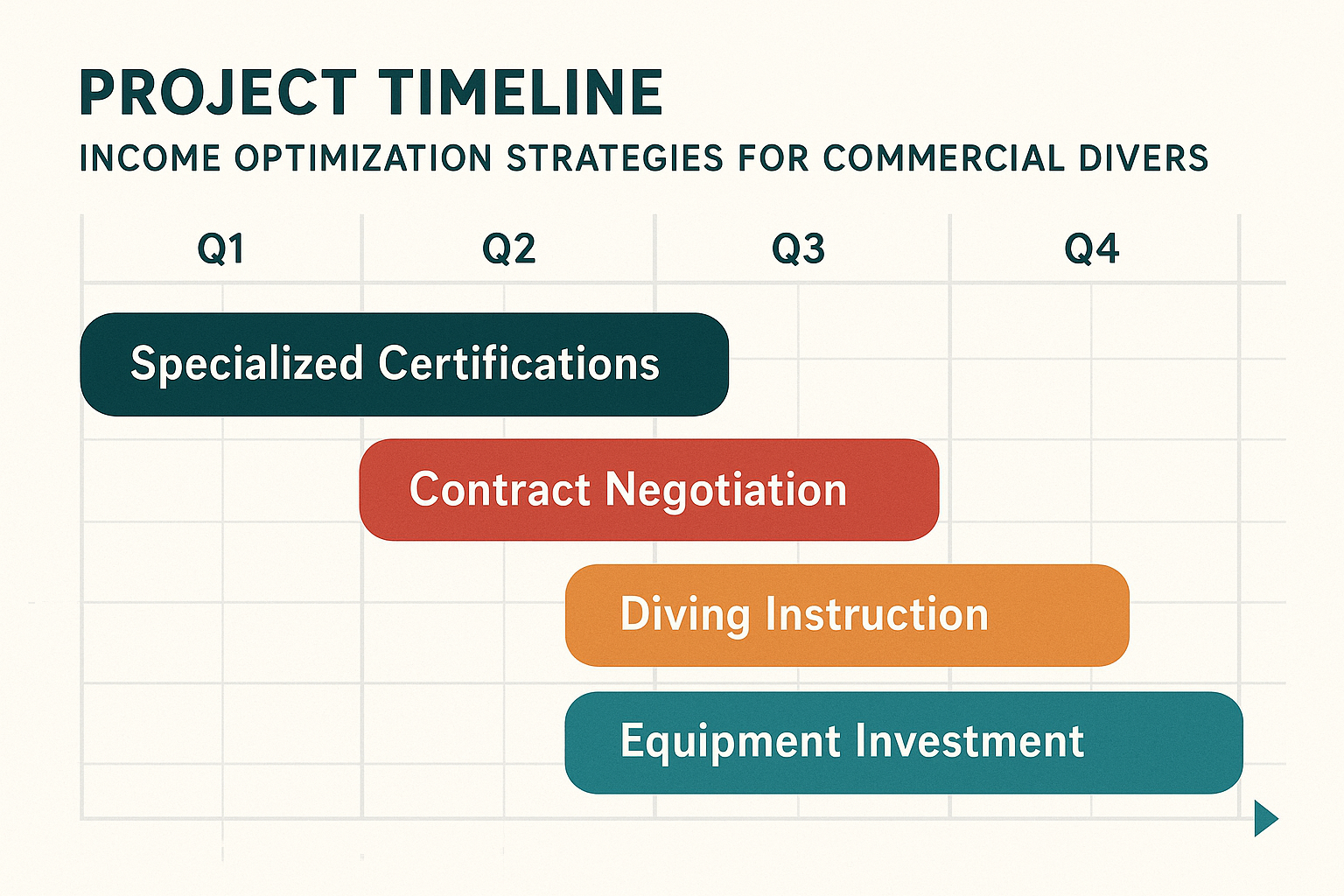 PROJECT TIMELINE
INCOME OPTIMIZATION STRATEGIES FOR COMMERCIAL DIVERS

Q1
Q2
Q3
Q4

Specialized Certifications
Contract Negotiation
Diving Instruction
Equipment Investment